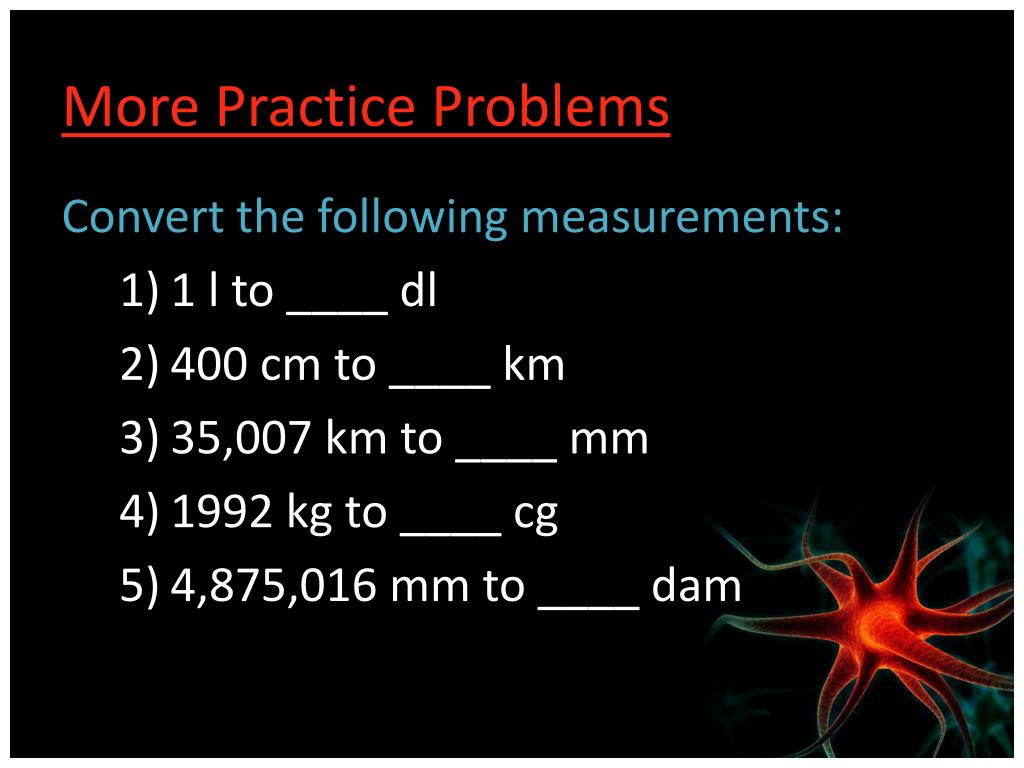 More Practice Problems

Convert the following measurements:

1) 1 l to ____ dl
2) 400 cm to ____ km
3) 35,007 km to ____ mm
4) 1992 kg to ____ cg
5) 4,875,016 mm to ____ dam